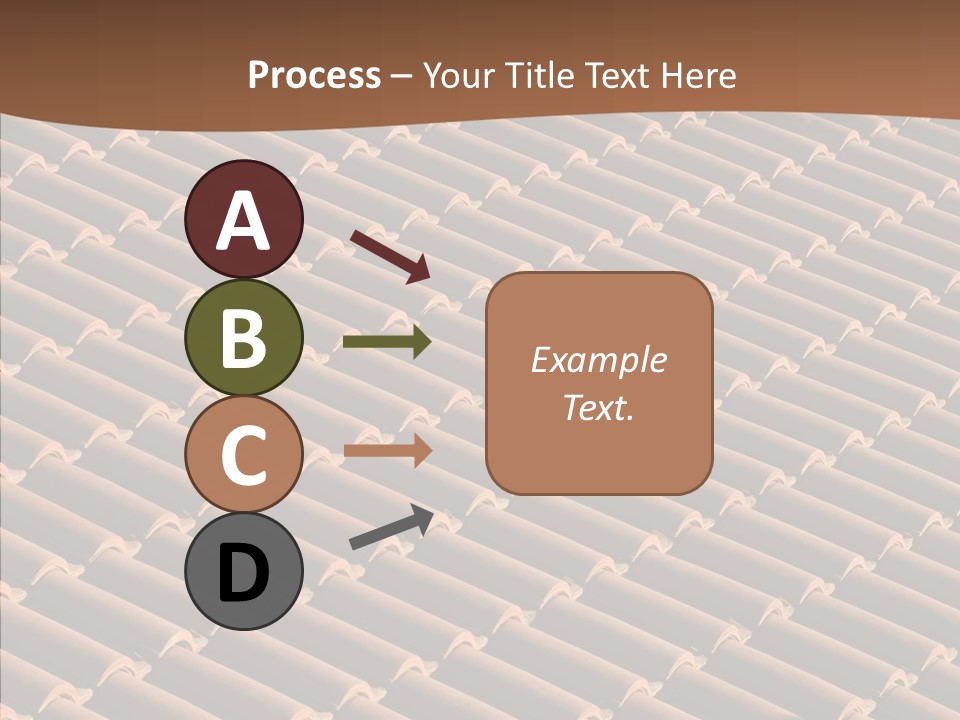 Process – Your Title Text Here

A

B

C

D

Example Text.